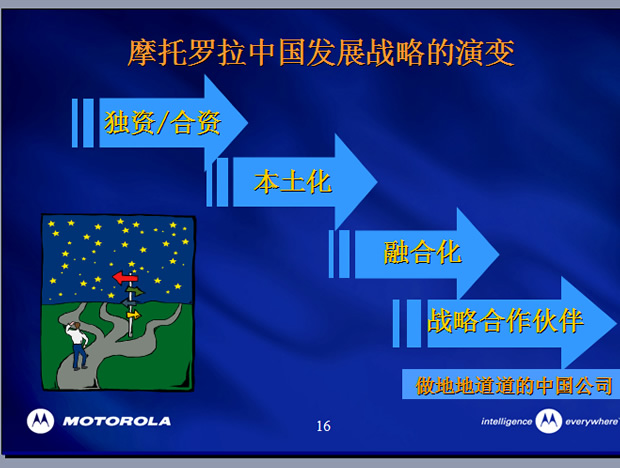 摩托罗拉中国发展战略的演变

独资/合资

本土化

融合化

战略合作伙伴

做地地道道的中国公司

MOTOROLA

16

intelligence everywhere